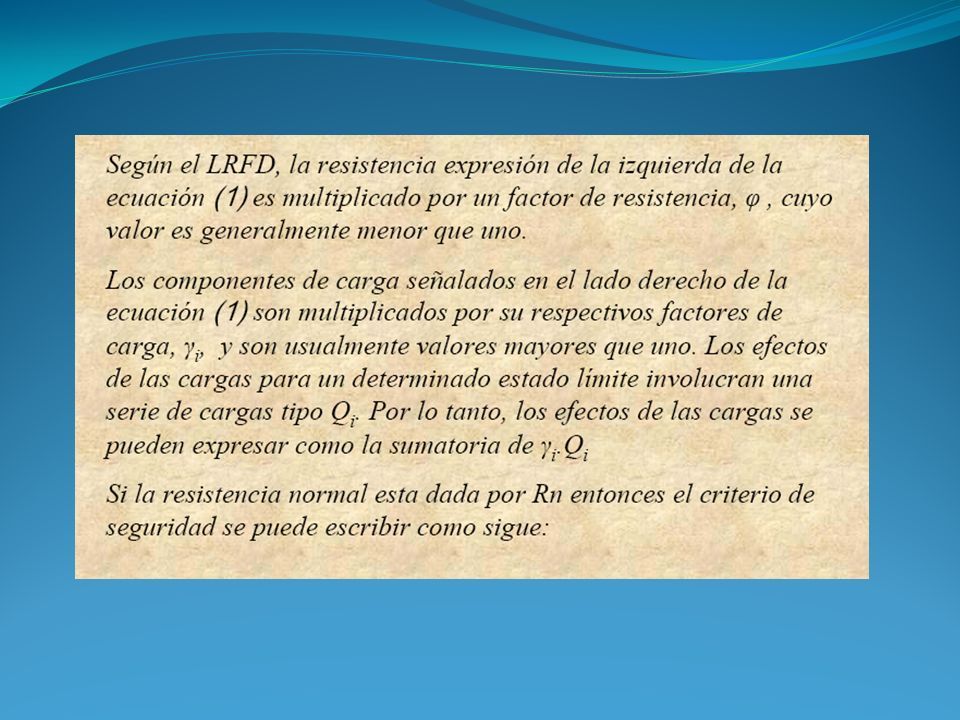 Según el LRFD, la resistencia expresión de la izquierda de la ecuación (1) es multiplicado por un factor de resistencia, $\varphi$ , cuyo valor es generalmente menor que uno.

Los componentes de carga señalados en el lado derecho de la ecuación (1) son multiplicados por su respectivos factores de carga, $\gamma_i$, y son usualmente valores mayores que uno. Los efectos de las cargas para un determinado estado límite involucran una serie de cargas tipo $Q_i$. Por lo tanto, los efectos de las cargas se pueden expresar como la sumatoria de $\gamma_i \cdot Q_i$

Si la resistencia normal esta dada por Rn entonces el criterio de seguridad se puede escribir como sigue: